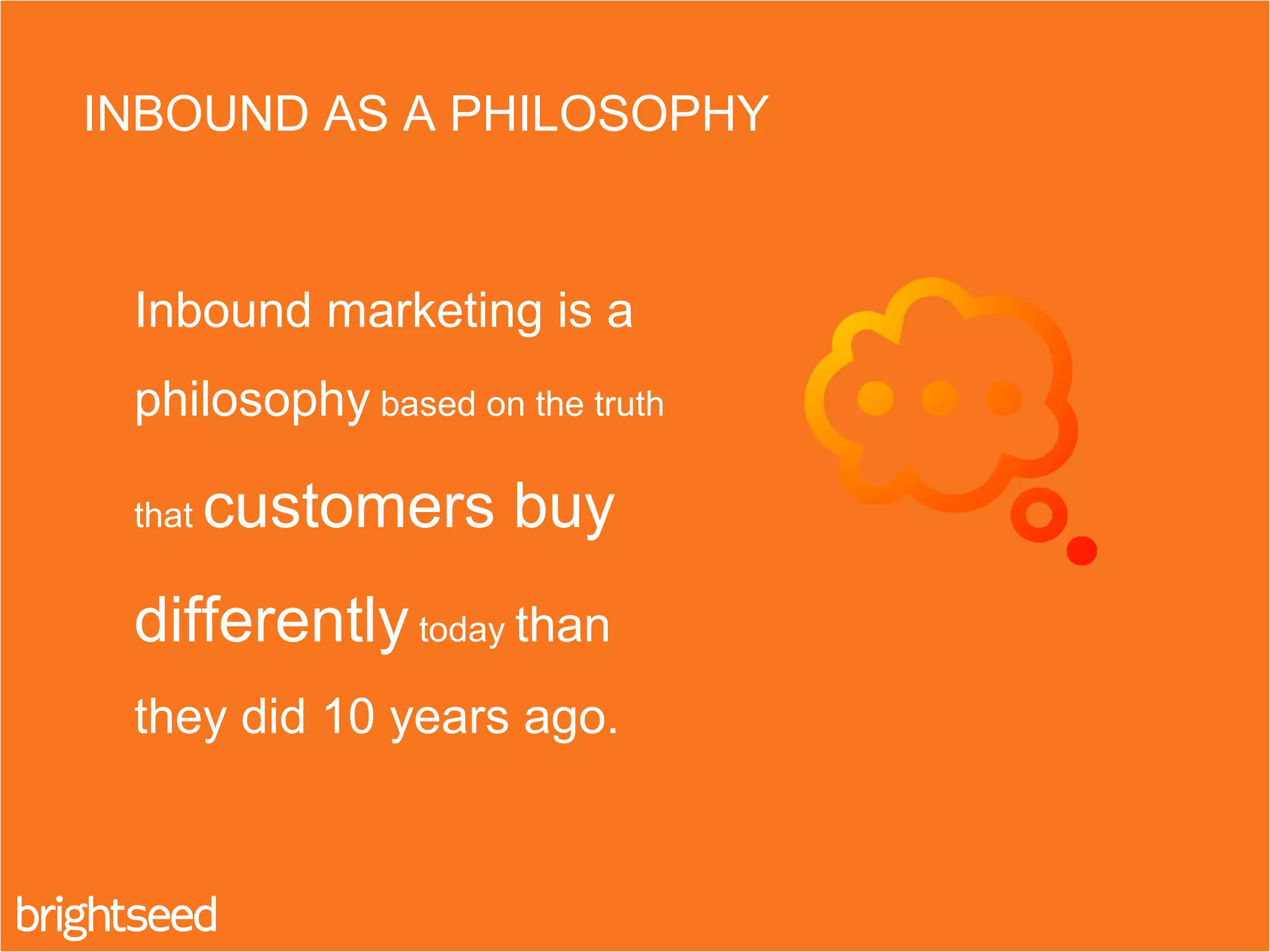 INBOUND AS A PHILOSOPHY

Inbound marketing is a philosophy based on the truth that customers buy differently today than they did 10 years ago.

brightseed